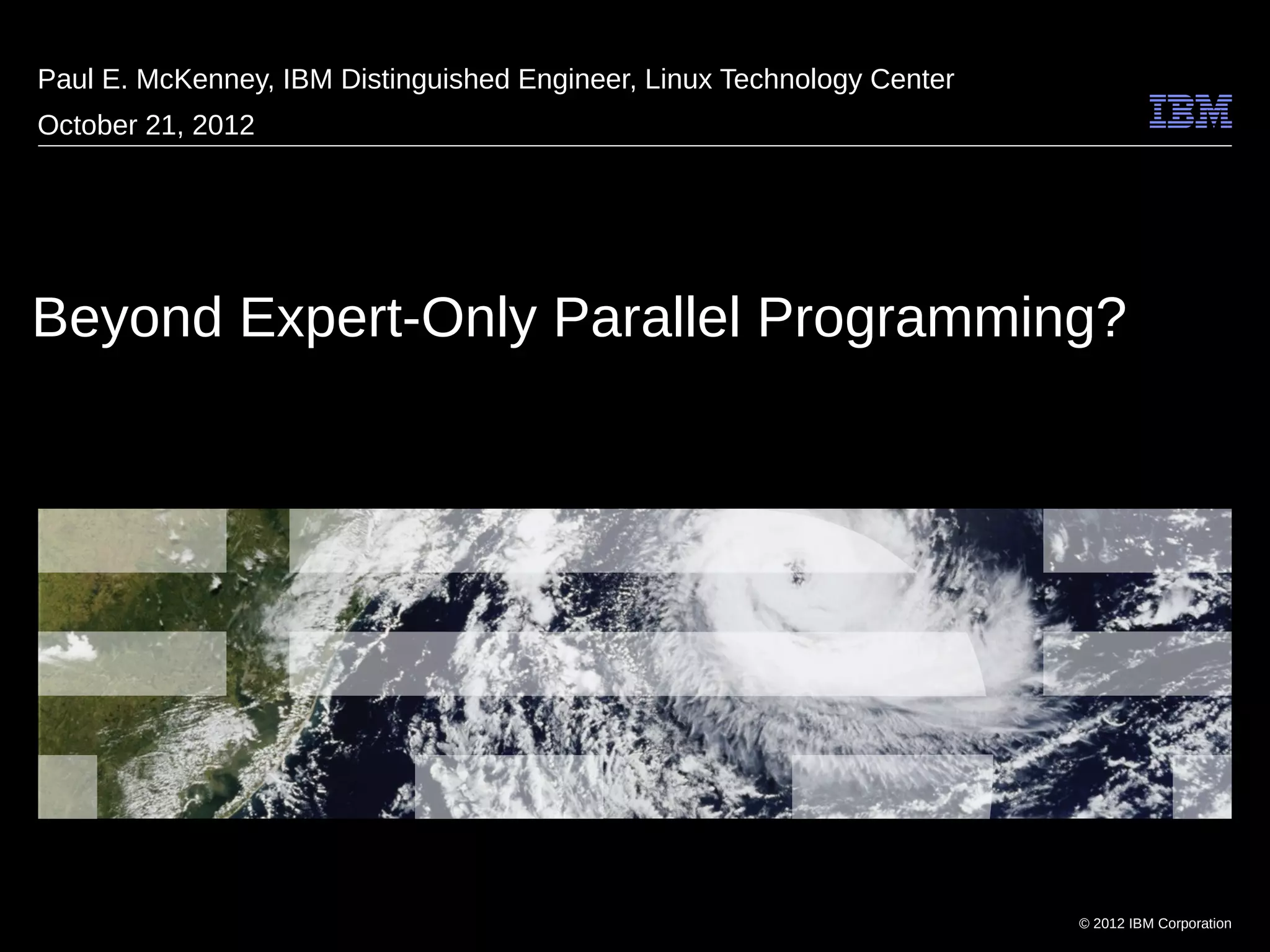 Paul E. McKenney, IBM Distinguished Engineer, Linux Technology Center

October 21, 2012

IBM

Beyond Expert-Only Parallel Programming?

© 2012 IBM Corporation